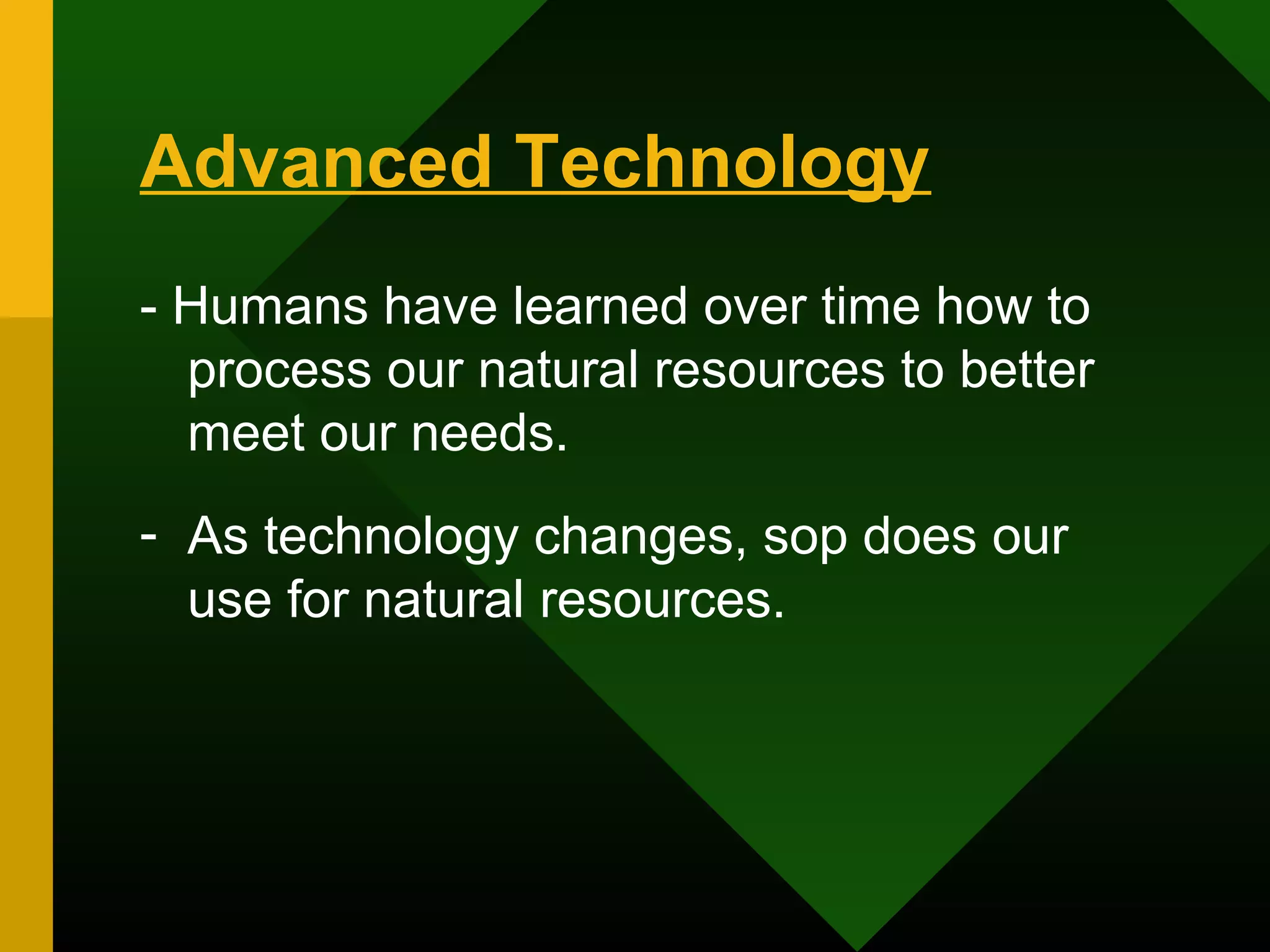 Advanced Technology

- Humans have learned over time how to process our natural resources to better meet our needs.

- As technology changes, sop does our use for natural resources.